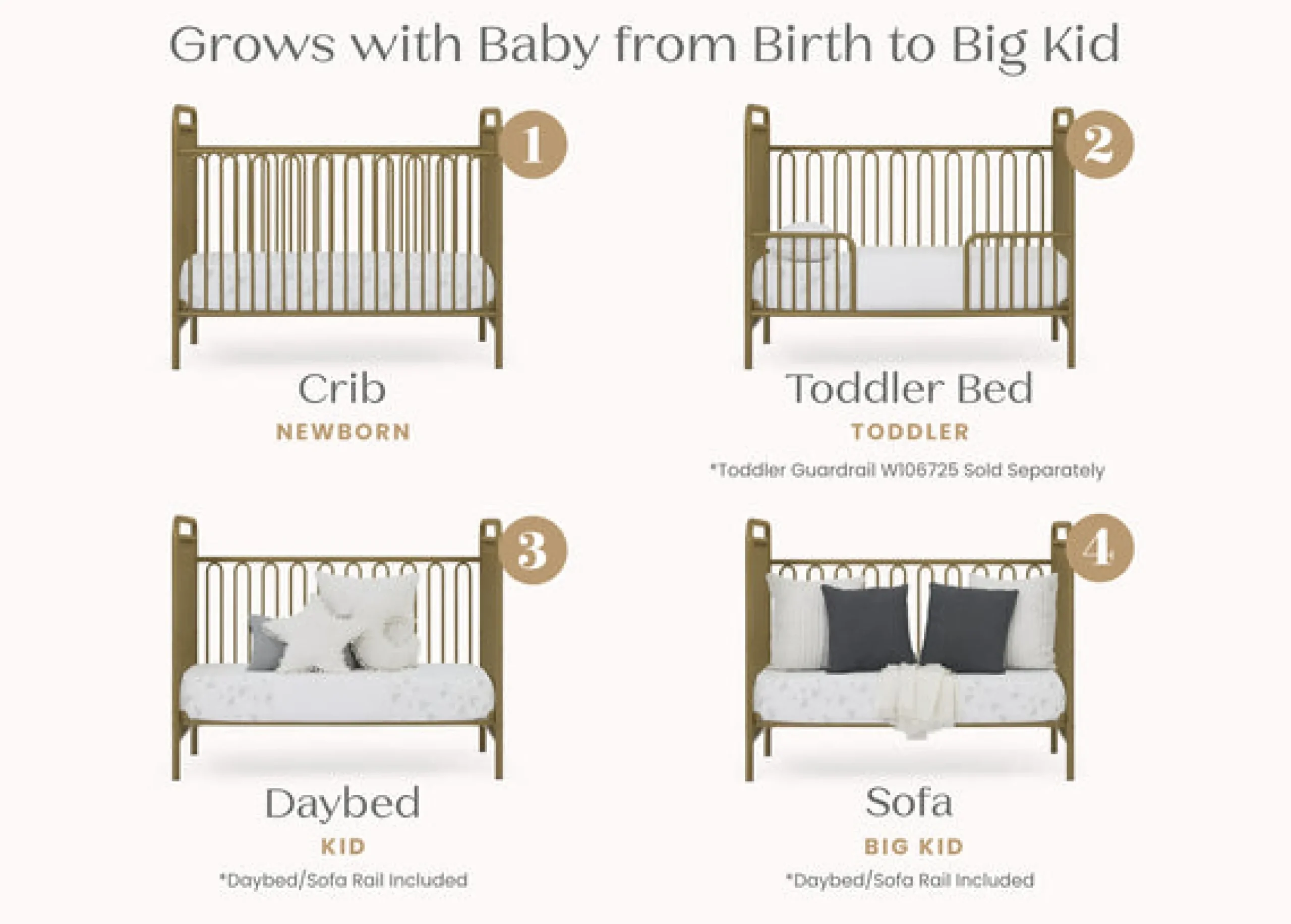 Grows with Baby from Birth to Big Kid

1

Crib
NEWBORN

2

Toddler Bed
TODDLER
*Toddler Guardrail W106725 Sold Separately

3

Daybed
KID
*Daybed/Sofa Rail Included

4

Sofa
BIG KID
*Daybed/Sofa Rail Included